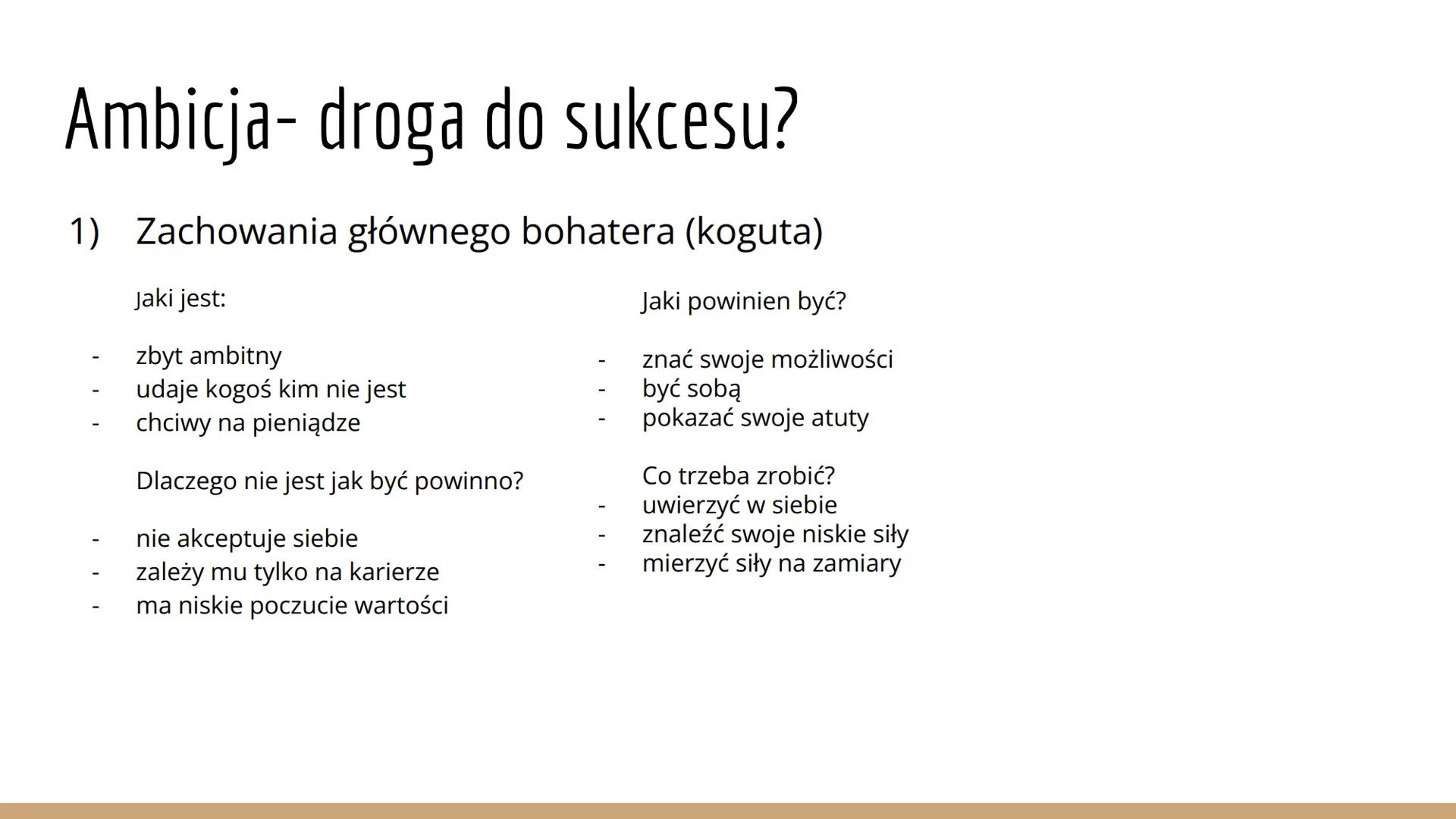 Ambicja- droga do sukcesu?

1) Zachowania głównego bohatera (koguta)

Jaki jest:

- zbyt ambitny
- udaje kogoś kim nie jest
- chciwy na pieniądze

Dlaczego nie jest jak być powinno?

- nie akceptuje siebie
- zależy mu tylko na karierze
- ma niskie poczucie wartości

Jaki powinien być?

- znać swoje możliwości
- być sobą
- pokazać swoje atuty

Co trzeba zrobić?
- uwierzyć w siebie
- znaleźć swoje niskie siły
- mierzyć siły na zamiary